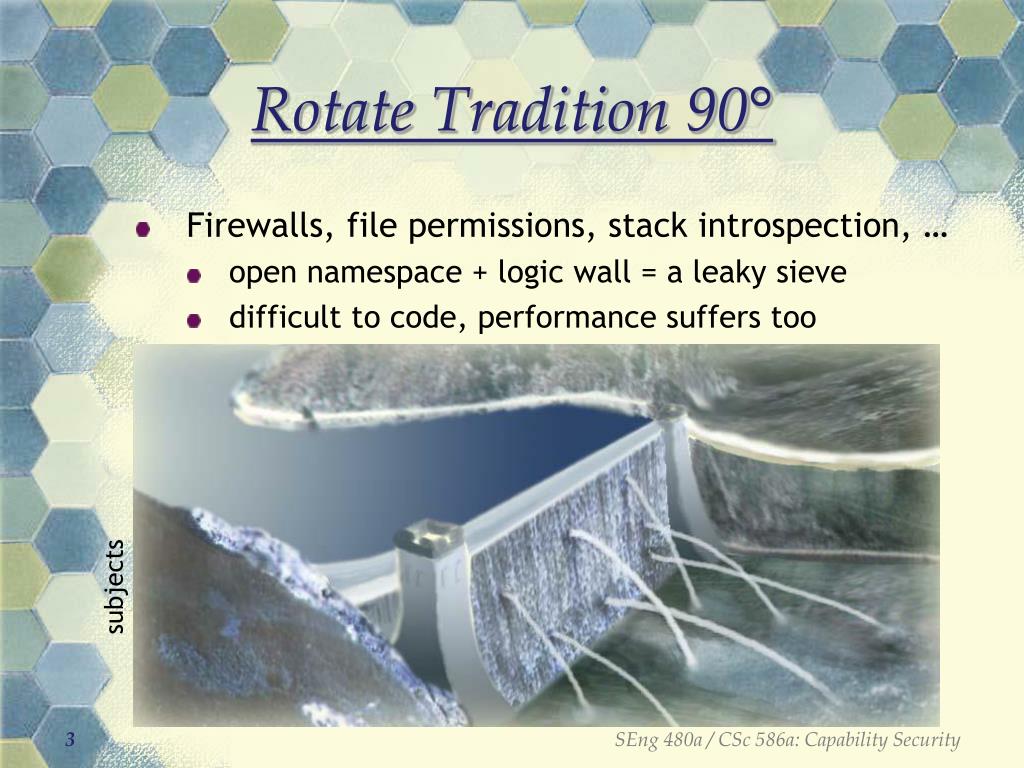 Rotate Tradition 90°

Firewalls, file permissions, stack introspection, …

open namespace + logic wall = a leaky sieve

difficult to code, performance suffers too

subjects

3

SEng 480a / CSc 586a: Capability Security